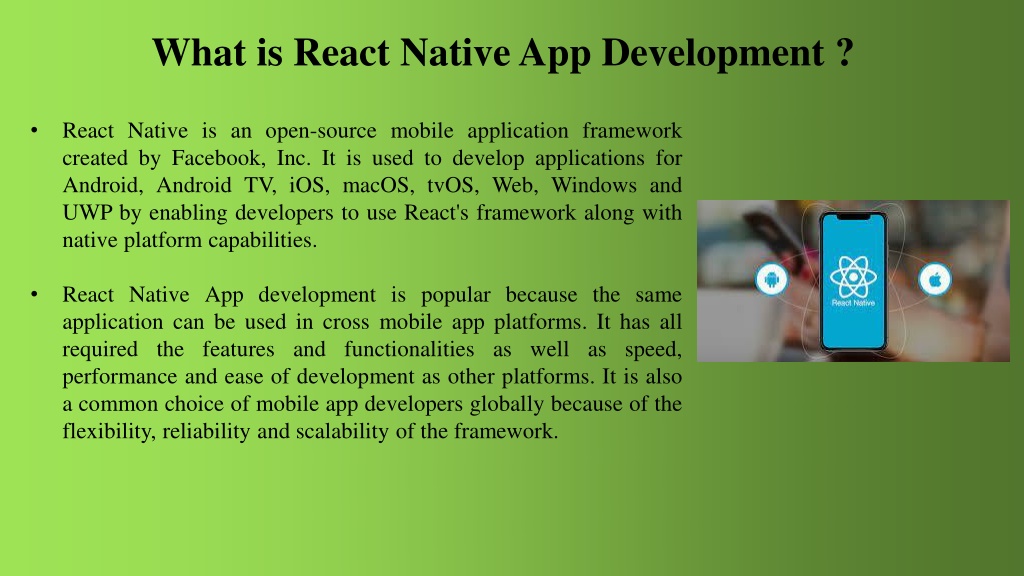 What is React Native App Development ?

• React Native is an open-source mobile application framework created by Facebook, Inc. It is used to develop applications for Android, Android TV, iOS, macOS, tvOS, Web, Windows and UWP by enabling developers to use React's framework along with native platform capabilities.

• React Native App development is popular because the same application can be used in cross mobile app platforms. It has all required the features and functionalities as well as speed, performance and ease of development as other platforms. It is also a common choice of mobile app developers globally because of the flexibility, reliability and scalability of the framework.

React Native